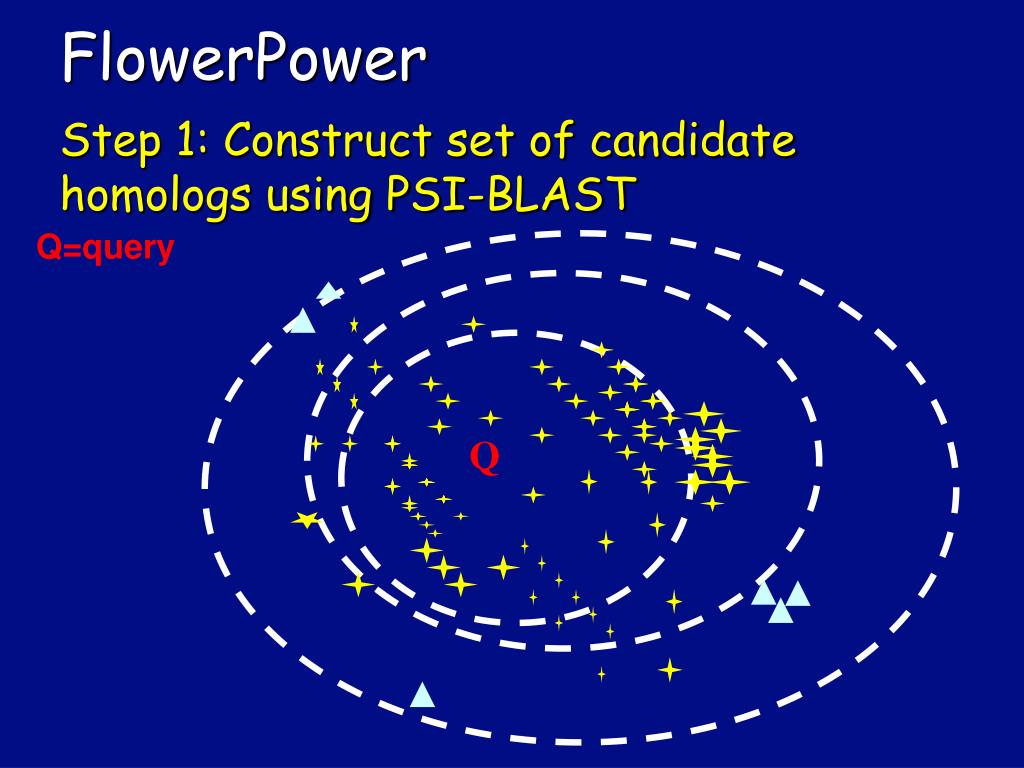 FlowerPower

Step 1: Construct set of candidate homologs using PSI-BLAST

Q=query

Q